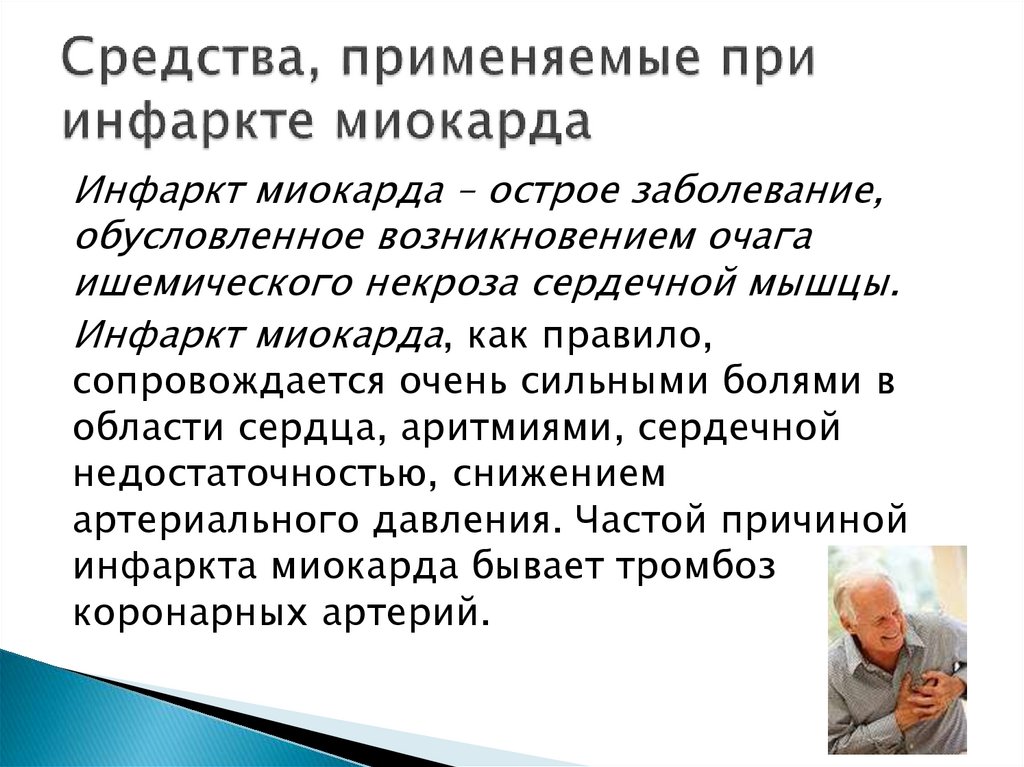 Средства, применяемые при инфаркте миокарда

Инфаркт миокарда – острое заболевание, обусловленное возникновением очага ишемического некроза сердечной мышцы.

Инфаркт миокарда, как правило, сопровождается очень сильными болями в области сердца, аритмиями, сердечной недостаточностью, снижением артериального давления. Частой причиной инфаркта миокарда бывает тромбоз коронарных артерий.